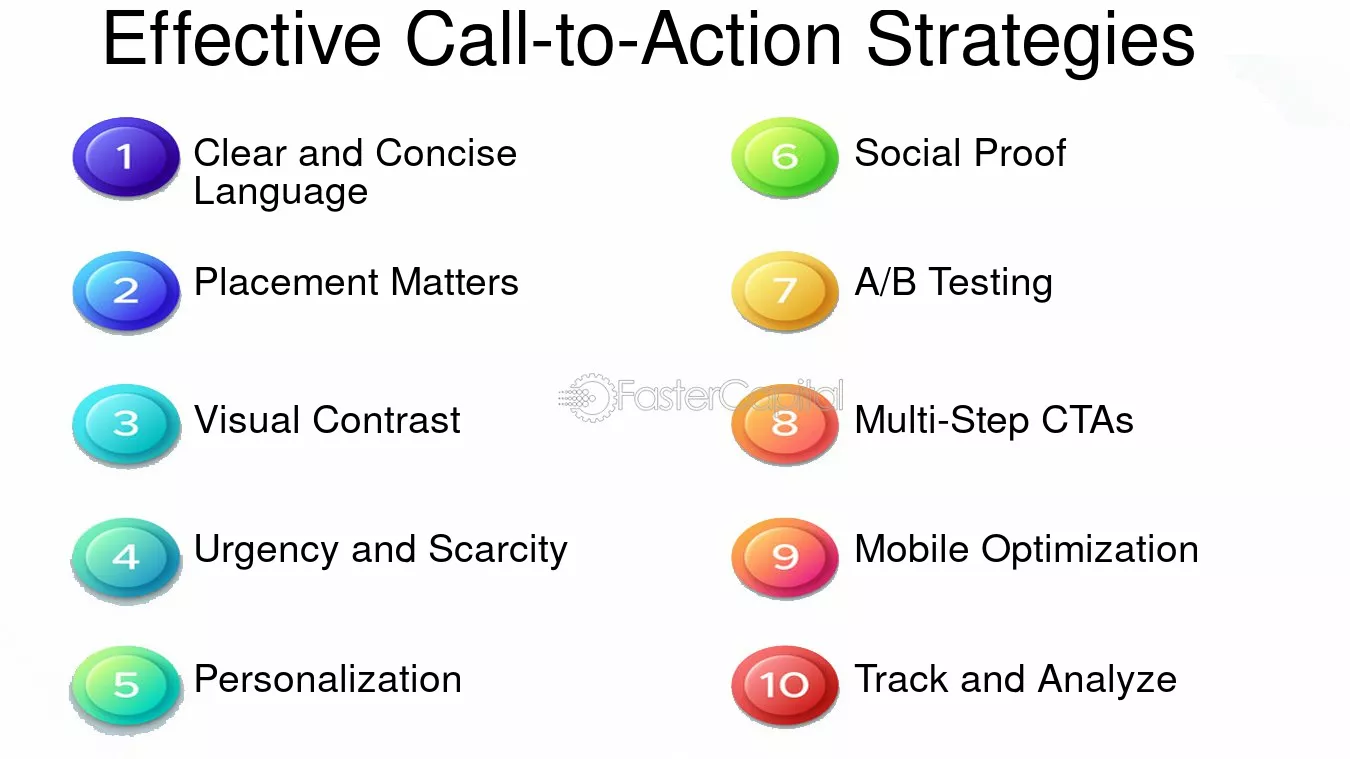 Effective Call-to-Action Strategies

1 Clear and Concise Language

2 Placement Matters

3 Visual Contrast

4 Urgency and Scarcity

5 Personalization

6 Social Proof

7 A/B Testing

8 Multi-Step CTAs

9 Mobile Optimization

10 Track and Analyze

FasterCapital